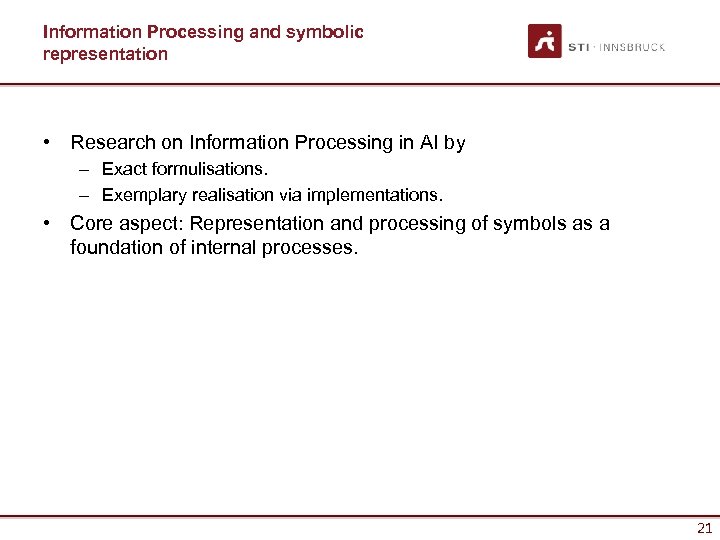 Information Processing and symbolic representation

STI · INNSBRUCK

• Research on Information Processing in AI by
– Exact formulisations.
– Exemplary realisation via implementations.
• Core aspect: Representation and processing of symbols as a foundation of internal processes.

21